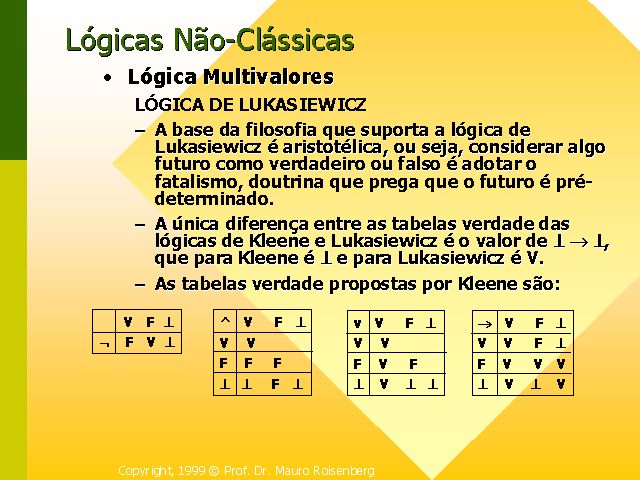 Lógicas Não-Clássicas

• Lógica Multivalores

LÓGICA DE LUKASIEWICZ

– A base da filosofia que suporta a lógica de Lukasiewicz é aristotélica, ou seja, considerar algo futuro como verdadeiro ou falso é adotar o fatalismo, doutrina que prega que o futuro é pré-determinado.

– A única diferença entre as tabelas verdade das lógicas de Kleene e Lukasiewicz é o valor de $\perp \rightarrow \perp$, que para Kleene é $\perp$ e para Lukasiewicz é V.

– As tabelas verdade propostas por Kleene são:

| | V | F | $\perp$ |
|---|---|---|---|
| $\neg$ | F | V | $\perp$ |

| $\wedge$ | V | F | $\perp$ |
|---|---|---|---|
| V | V | | |
| F | F | F | |
| $\perp$ | $\perp$ | F | $\perp$ |

| $\vee$ | V | F | $\perp$ |
|---|---|---|---|
| V | V | | |
| F | V | F | |
| $\perp$ | V | $\perp$ | $\perp$ |

| $\rightarrow$ | V | F | $\perp$ |
|---|---|---|---|
| V | V | F | $\perp$ |
| F | V | V | V |
| $\perp$ | V | $\perp$ | V |

Copyright, 1999 © Prof. Dr. Mauro Roisenberg